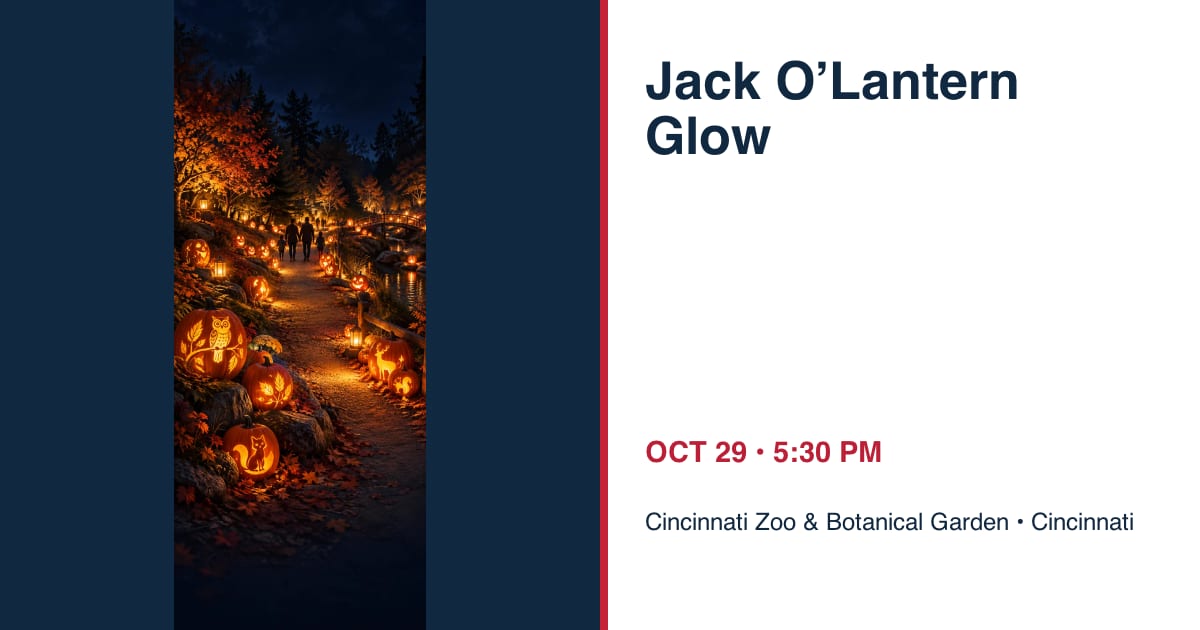 Jack O'Lantern Glow

OCT 29 • 5:30 PM

Cincinnati Zoo & Botanical Garden • Cincinnati